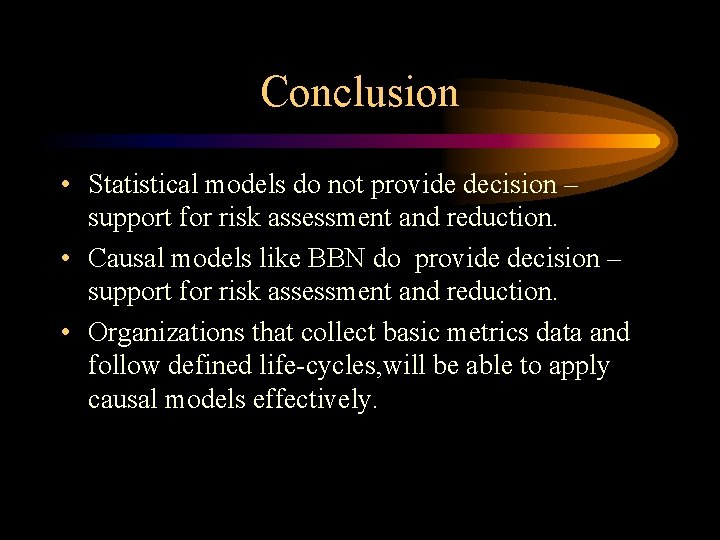 Conclusion

• Statistical models do not provide decision – support for risk assessment and reduction.

• Causal models like BBN do provide decision – support for risk assessment and reduction.

• Organizations that collect basic metrics data and follow defined life-cycles,will be able to apply causal models effectively.